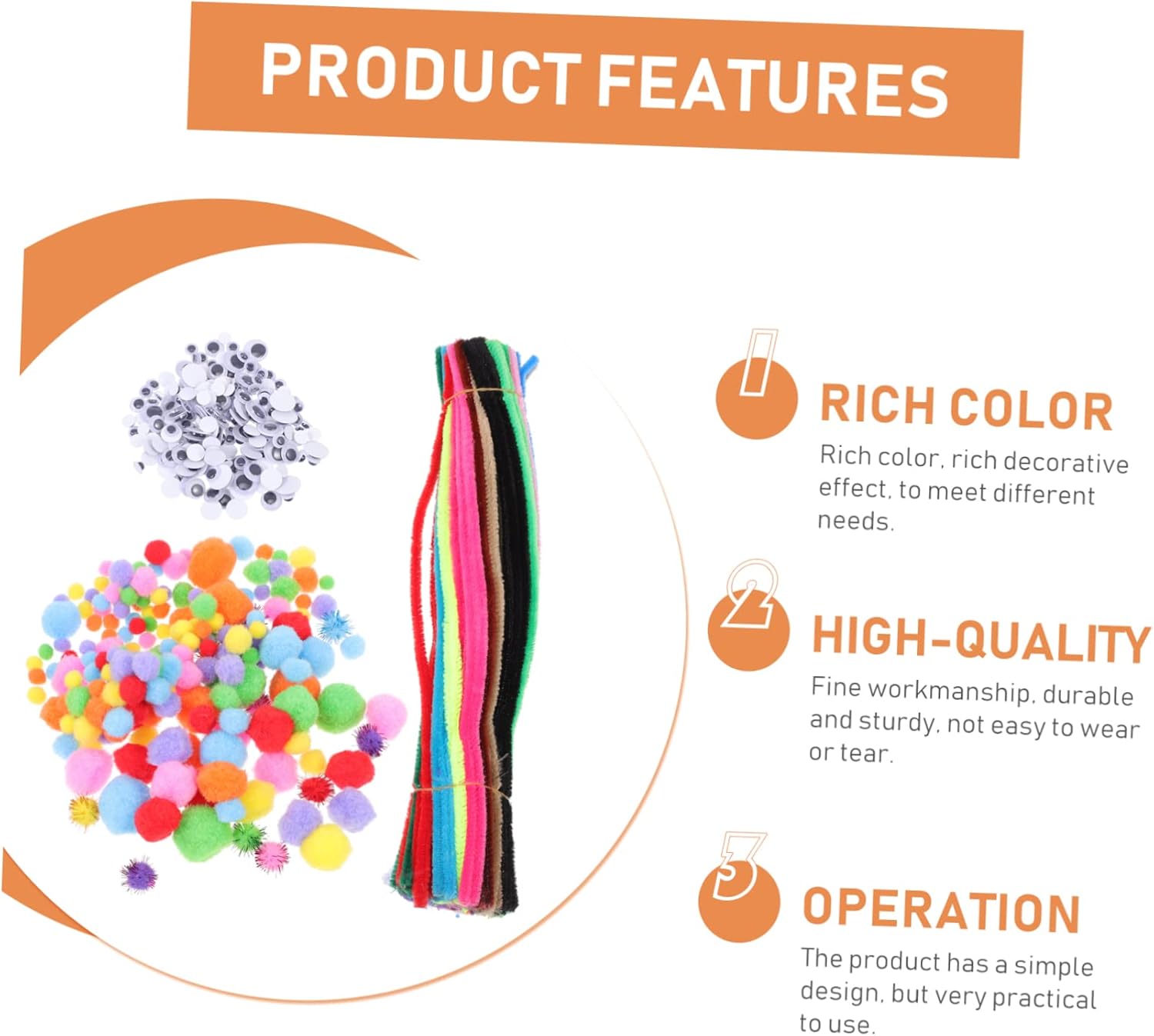 PRODUCT FEATURES

1
RICH COLOR
Rich color, rich decorative effect, to meet different needs.

2
HIGH-QUALITY
Fine workmanship, durable and sturdy, not easy to wear or tear.

3
OPERATION
The product has a simple design, but very practical to use.